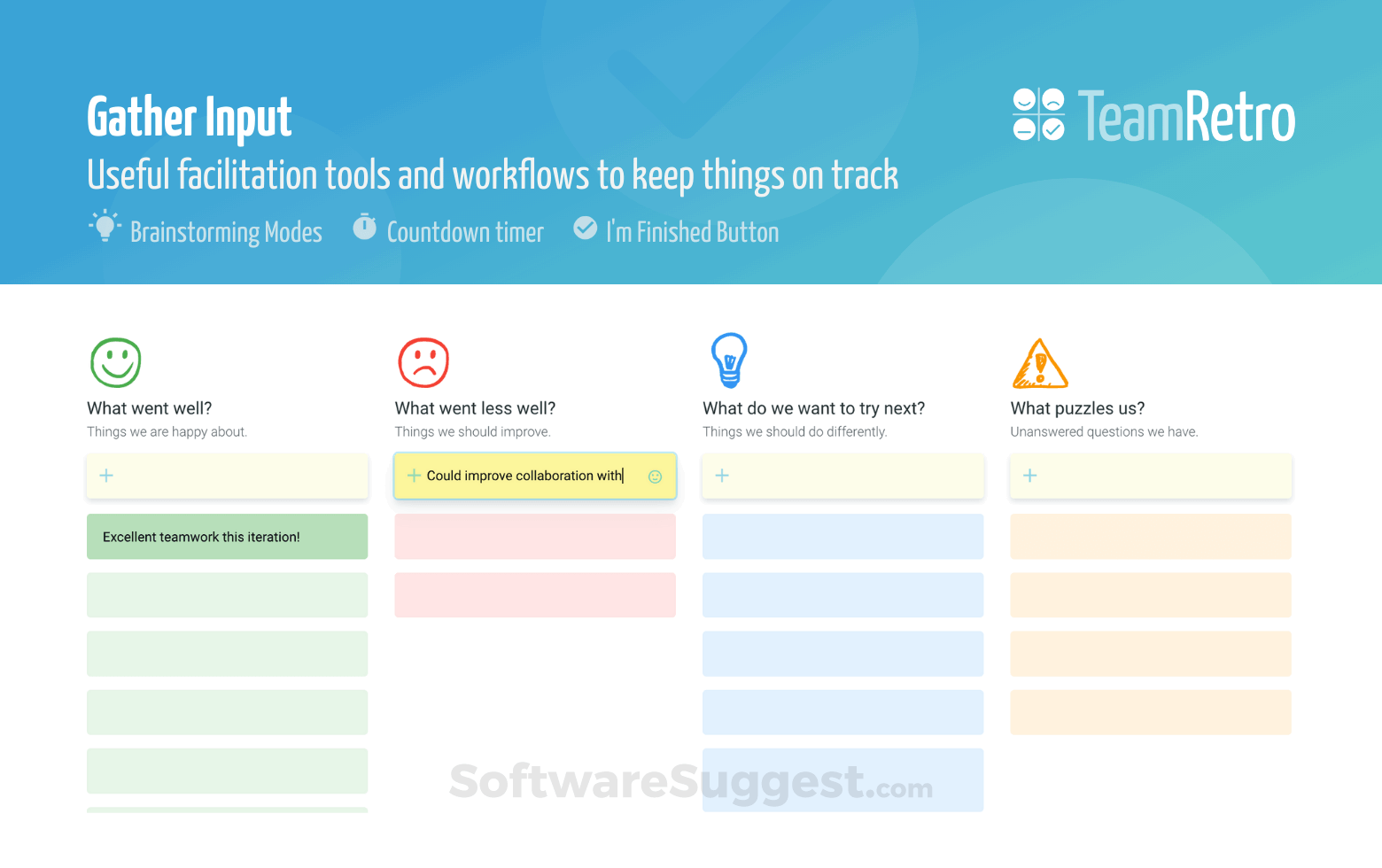 Gather Input

Useful facilitation tools and workflows to keep things on track

Brainstorming Modes Countdown timer I'm Finished Button

TeamRetro

What went well?
Things we are happy about.
+
Excellent teamwork this iteration!

What went less well?
Things we should improve.
+ Could improve collaboration with

What do we want to try next?
Things we should do differently.
+

What puzzles us?
Unanswered questions we have.
+

SoftwareSuggest.com